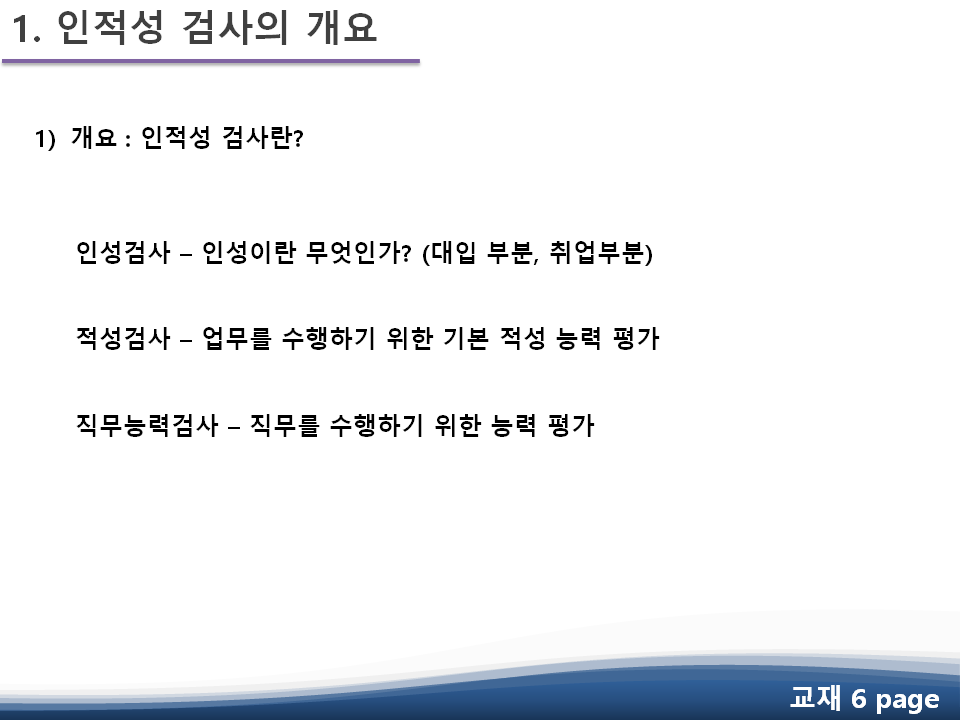 1. 인적성 검사의 개요

1) 개요 : 인적성 검사란?

인성검사 – 인성이란 무엇인가? (대입 부분, 취업부분)

적성검사 – 업무를 수행하기 위한 기본 적성 능력 평가

직무능력검사 – 직무를 수행하기 위한 능력 평가

교재 6 page